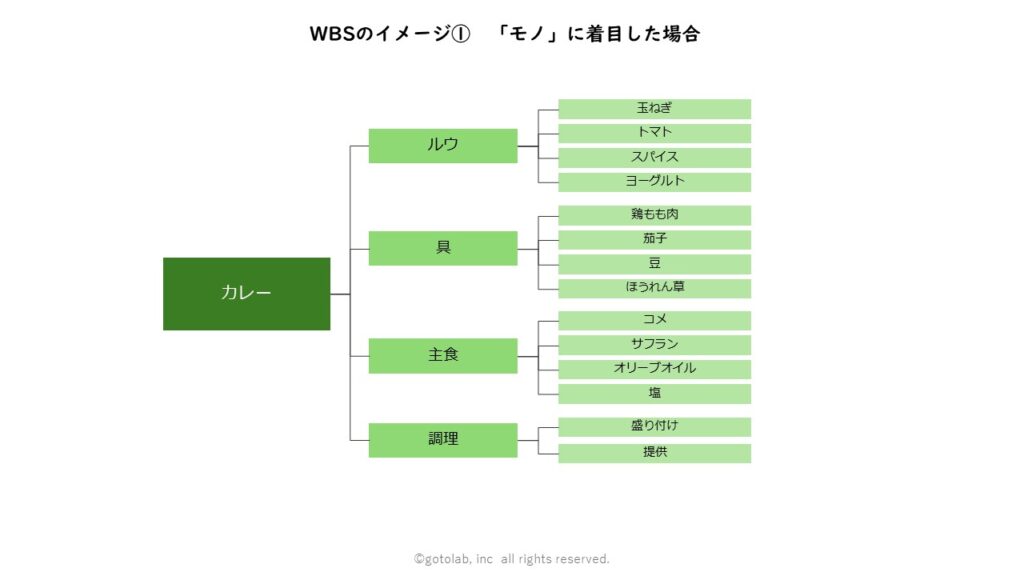 WBSのイメージ①　「モノ」に着目した場合

カレー

ルウ
玉ねぎ
トマト
スパイス
ヨーグルト

具
鶏もも肉
茄子
豆
ほうれん草

主食
コメ
サフラン
オリーブオイル
塩

調理
盛り付け
提供

©gotolab, inc all rights reserved.